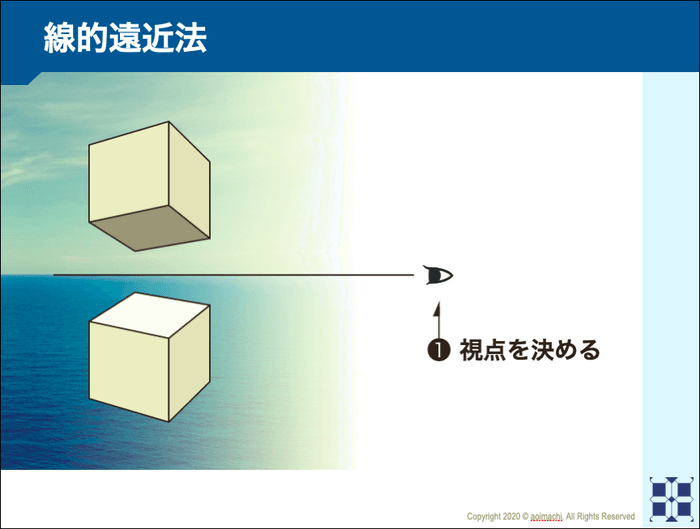 線的遠近法

❶ 視点を決める

Copyright 2020 © aoimachi. All Rights Reserved